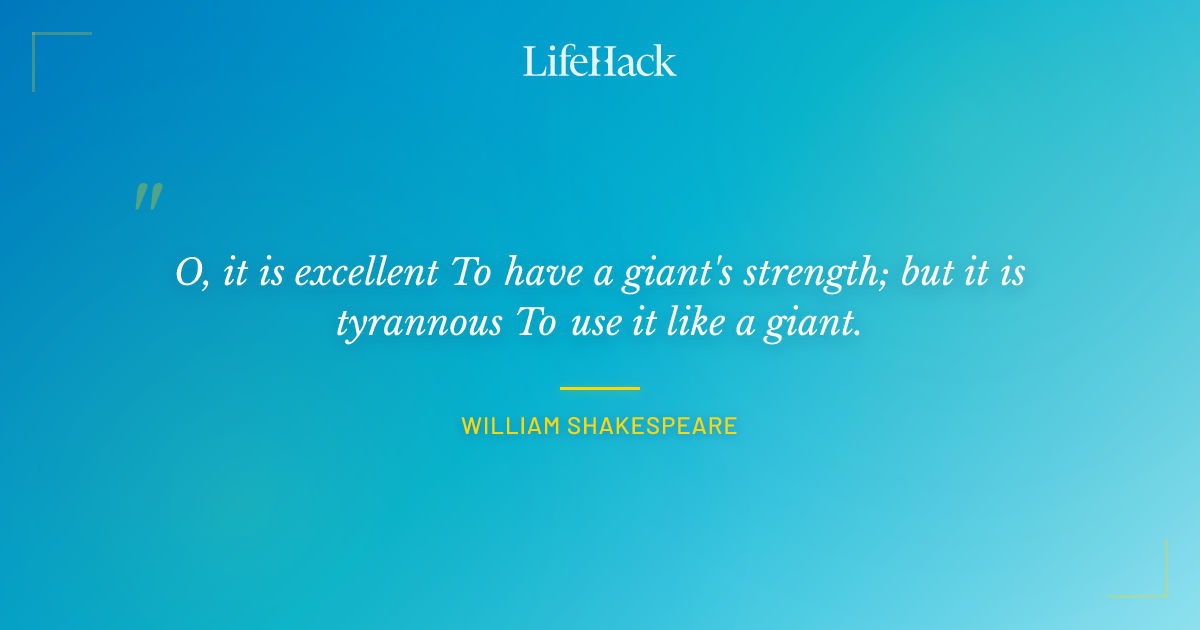 LifeHack

"

O, it is excellent To have a giant's strength; but it is tyrannous To use it like a giant.

WILLIAM SHAKESPEARE